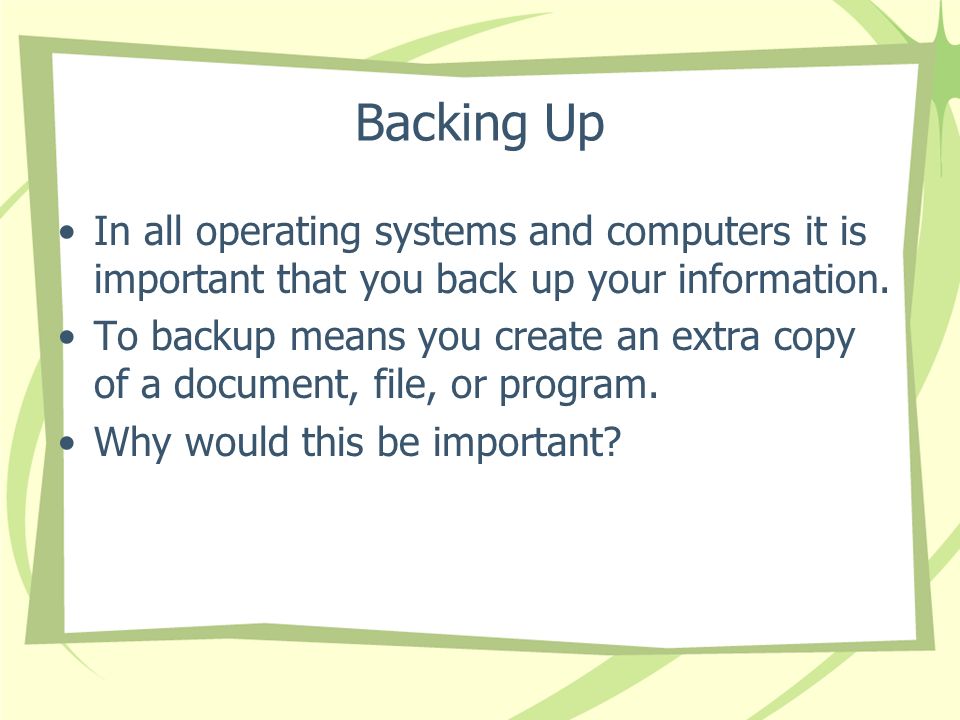 Backing Up

• In all operating systems and computers it is important that you back up your information.
• To backup means you create an extra copy of a document, file, or program.
• Why would this be important?